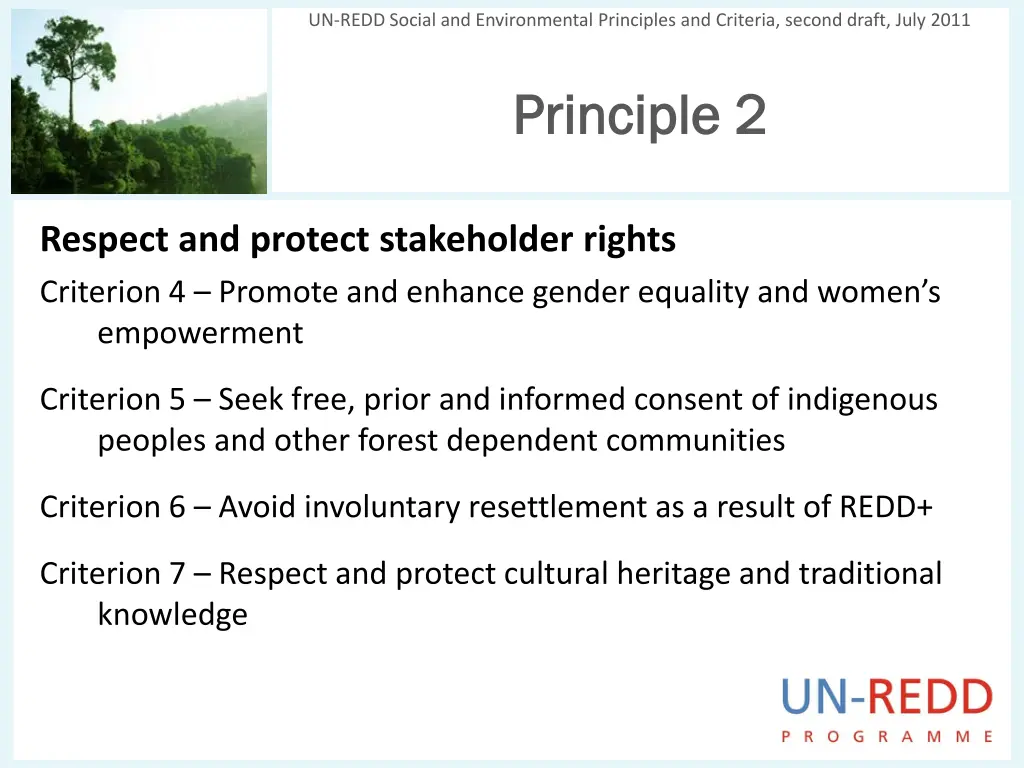 UN-REDD Social and Environmental Principles and Criteria, second draft, July 2011

Principle 2

Respect and protect stakeholder rights

Criterion 4 – Promote and enhance gender equality and women's empowerment

Criterion 5 – Seek free, prior and informed consent of indigenous peoples and other forest dependent communities

Criterion 6 – Avoid involuntary resettlement as a result of REDD+

Criterion 7 – Respect and protect cultural heritage and traditional knowledge

UN-REDD
PROGRAMME